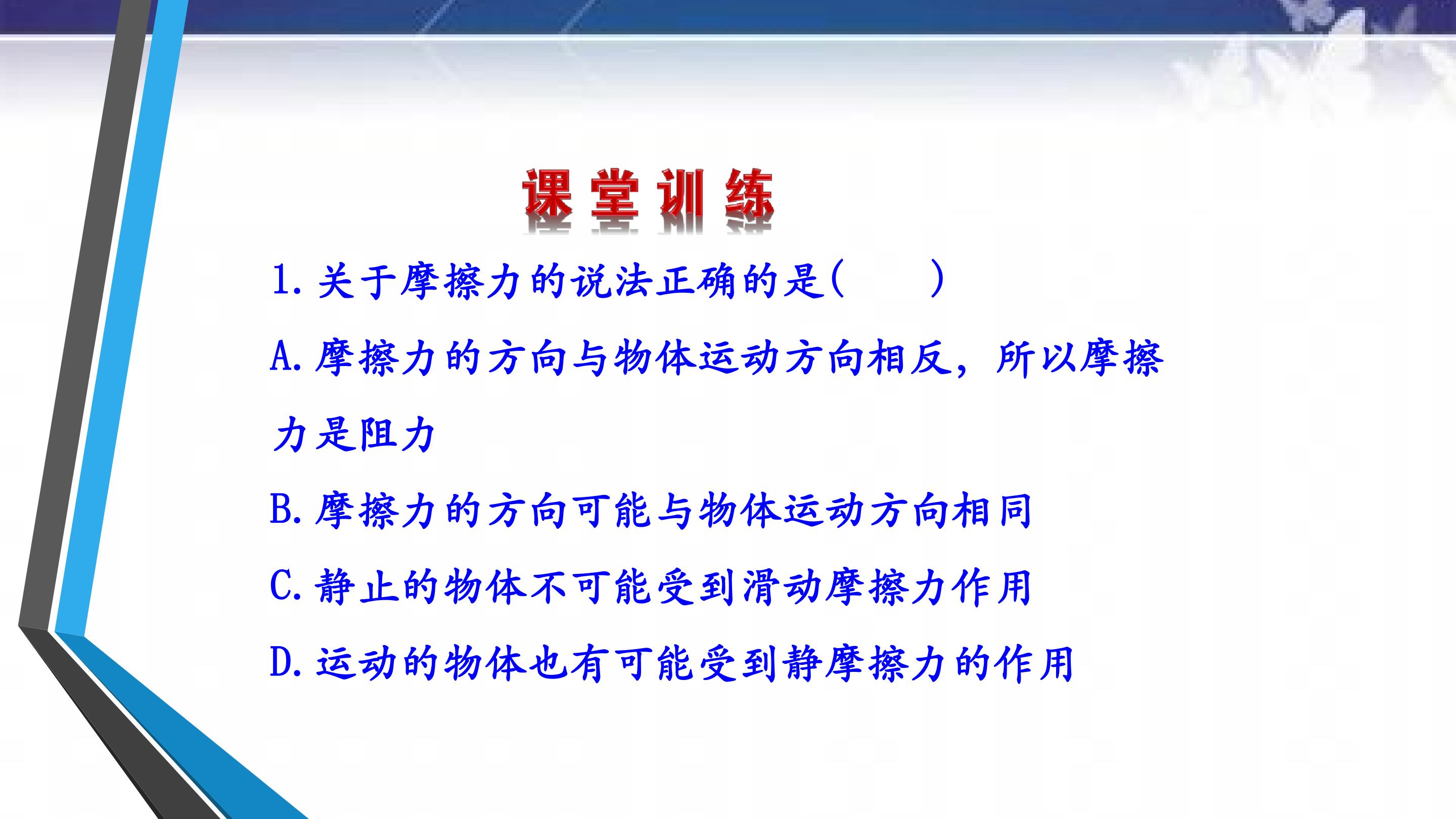 课堂训练

1.关于摩擦力的说法正确的是(　　)

A.摩擦力的方向与物体运动方向相反，所以摩擦力是阻力

B.摩擦力的方向可能与物体运动方向相同

C.静止的物体不可能受到滑动摩擦力作用

D.运动的物体也有可能受到静摩擦力的作用